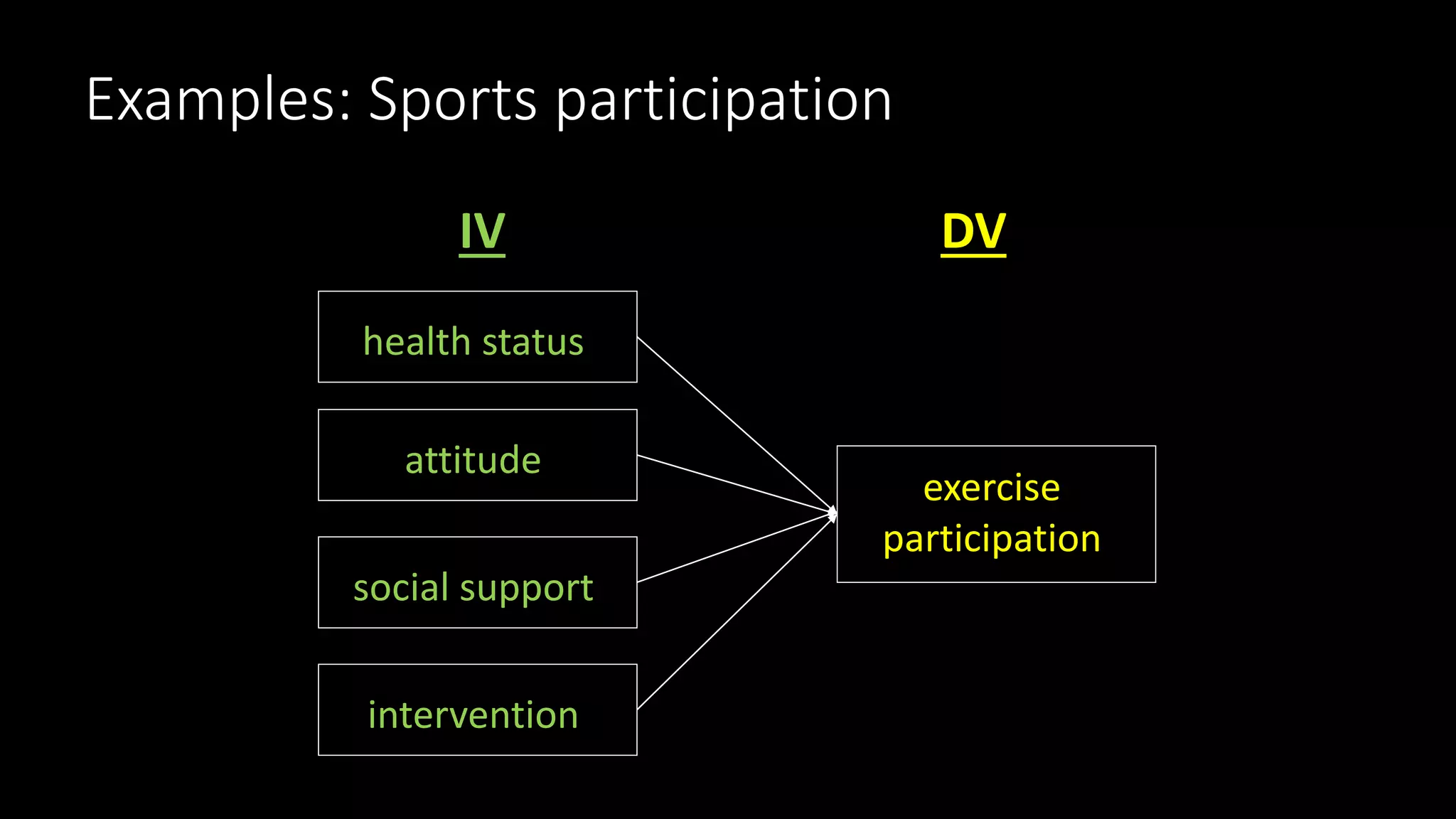 Examples: Sports participation

IV

DV

health status

attitude

social support

intervention

exercise participation